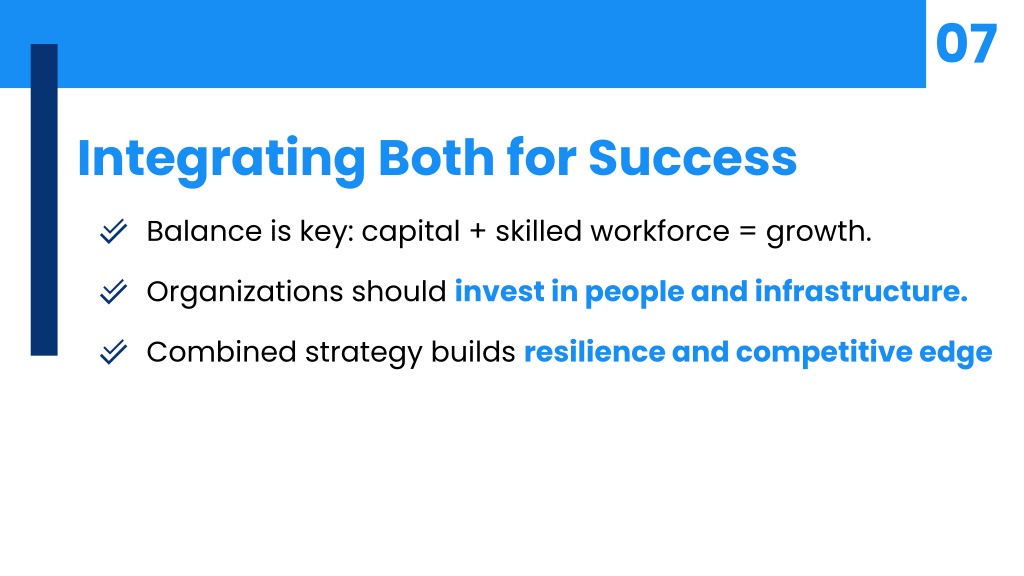 07

Integrating Both for Success

Balance is key: capital + skilled workforce = growth.

Organizations should invest in people and infrastructure.

Combined strategy builds resilience and competitive edge